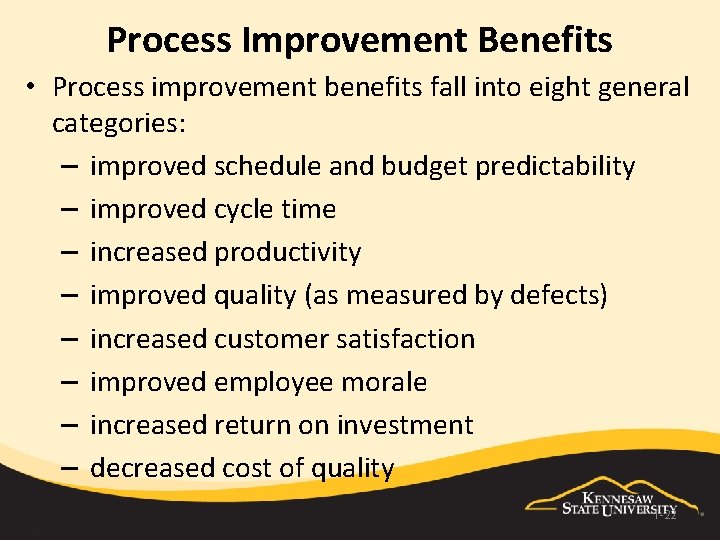 Process Improvement Benefits

• Process improvement benefits fall into eight general categories:
– improved schedule and budget predictability
– improved cycle time
– increased productivity
– improved quality (as measured by defects)
– increased customer satisfaction
– improved employee morale
– increased return on investment
– decreased cost of quality

KENNESAW STATE UNIVERSITY

1-22